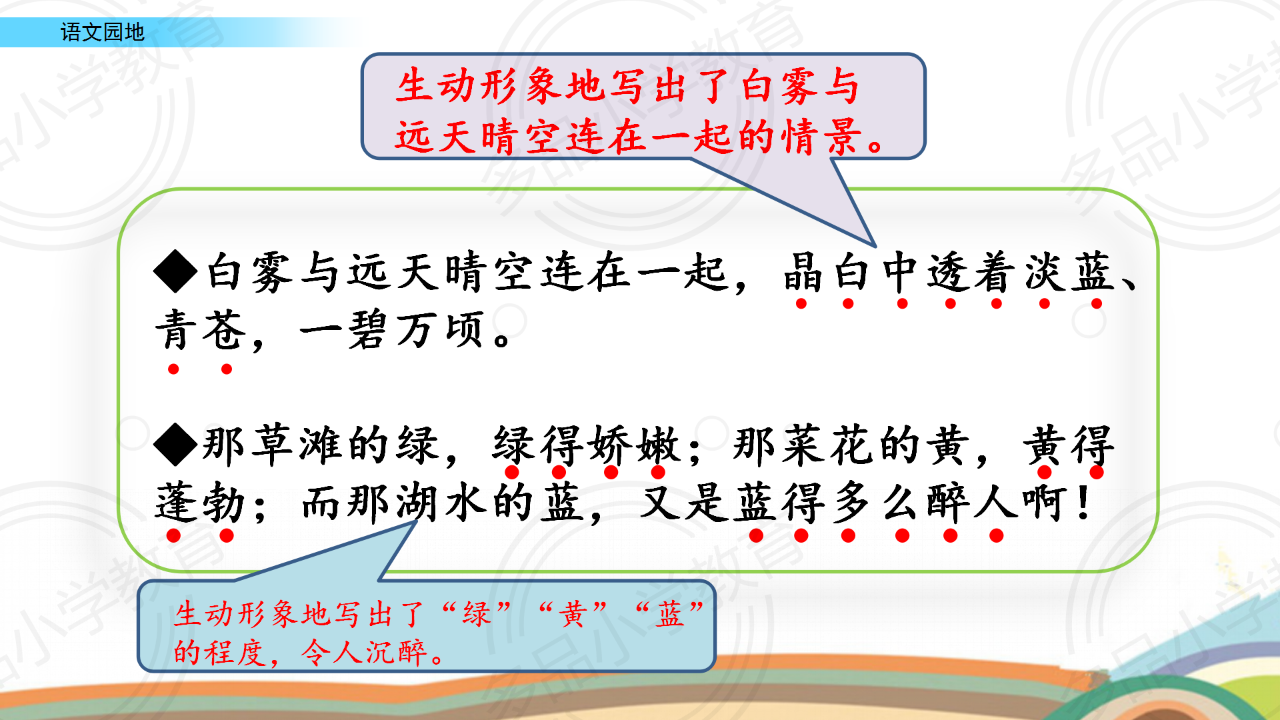 语文园地

生动形象地写出了白雾与远天晴空连在一起的情景。

◆白雾与远天晴空连在一起，晶白中透着淡蓝、青苍，一碧万顷。

◆那草滩的绿，绿得娇嫩；那菜花的黄，黄得蓬勃；而那湖水的蓝，又是蓝得多么醉人啊！

生动形象地写出了“绿”“黄”“蓝”的程度，令人沉醉。

多品小学教育